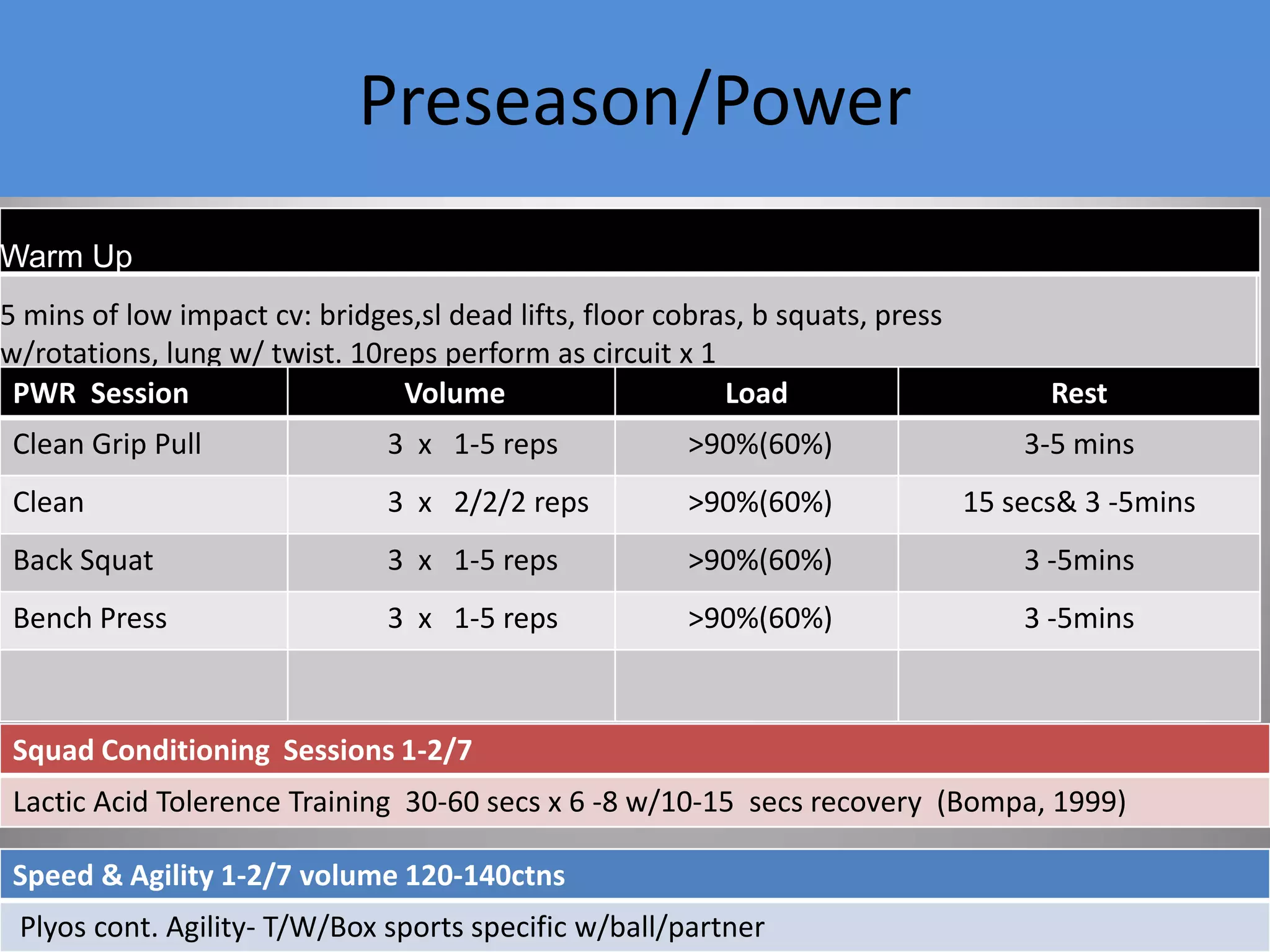 Preseason/Power

Warm Up

5 mins of low impact cv: bridges,sl dead lifts, floor cobras, b squats, press w/rotations, lung w/ twist. 10reps perform as circuit x 1

| PWR Session | Volume | Load | Rest |
|---|---|---|---|
| Clean Grip Pull | 3 x 1-5 reps | >90%(60%) | 3-5 mins |
| Clean | 3 x 2/2/2 reps | >90%(60%) | 15 secs& 3 -5mins |
| Back Squat | 3 x 1-5 reps | >90%(60%) | 3 -5mins |
| Bench Press | 3 x 1-5 reps | >90%(60%) | 3 -5mins |
| | | | |

Squad Conditioning Sessions 1-2/7

Lactic Acid Tolerence Training 30-60 secs x 6 -8 w/10-15 secs recovery (Bompa, 1999)

Speed & Agility 1-2/7 volume 120-140ctns

Plyos cont. Agility- T/W/Box sports specific w/ball/partner